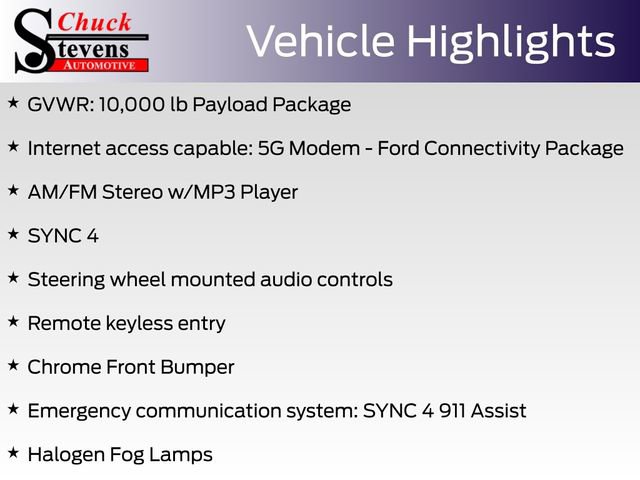 Chuck Stevens AUTOMOTIVE

Vehicle Highlights

★ GVWR: 10,000 lb Payload Package

★ Internet access capable: 5G Modem - Ford Connectivity Package

★ AM/FM Stereo w/MP3 Player

★ SYNC 4

★ Steering wheel mounted audio controls

★ Remote keyless entry

★ Chrome Front Bumper

★ Emergency communication system: SYNC 4 911 Assist

★ Halogen Fog Lamps